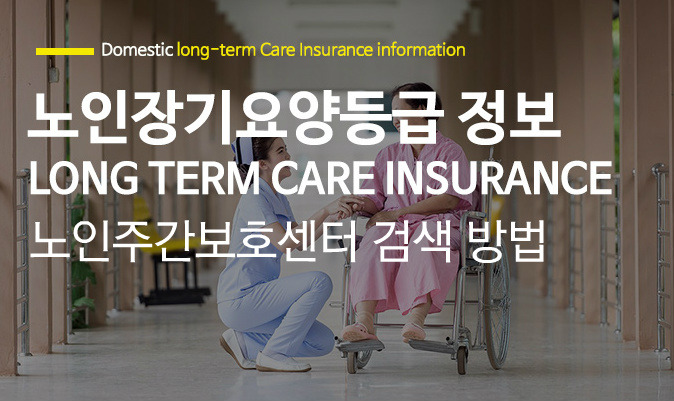 Domestic long-term Care Insurance information

노인장기요양등급 정보

LONG TERM CARE INSURANCE

노인주간보호센터 검색 방법